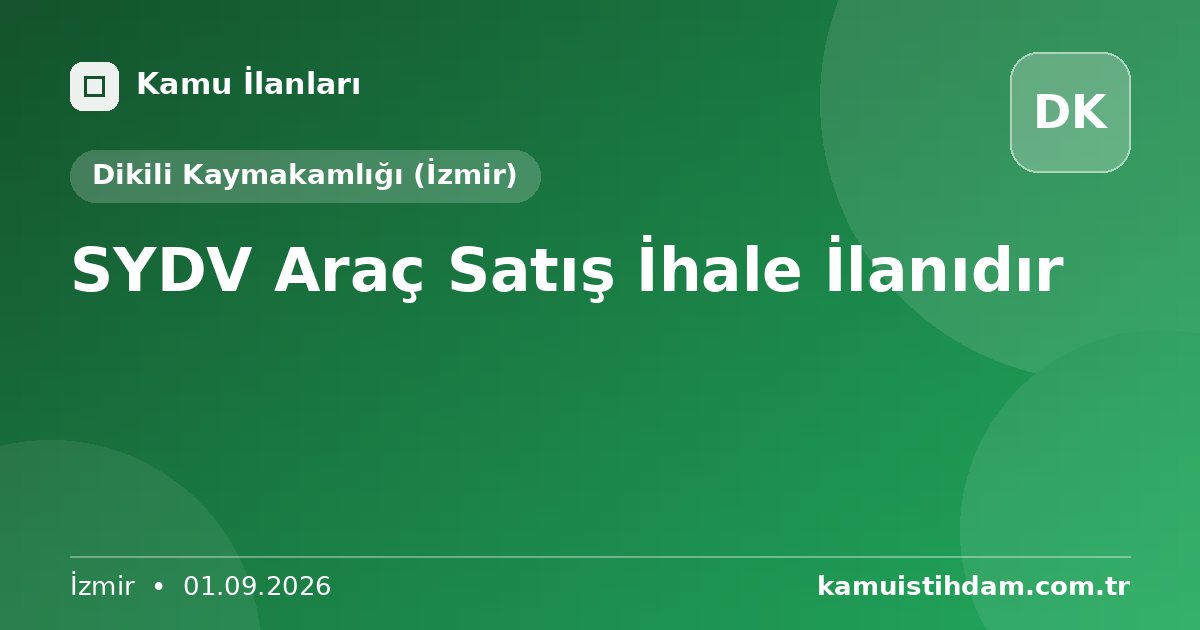 Kamu İlanları

DK

Dikili Kaymakamlığı (İzmir)

SYDV Araç Satış İhale İlanıdır

İzmir • 01.09.2026

kamuistihdam.com.tr